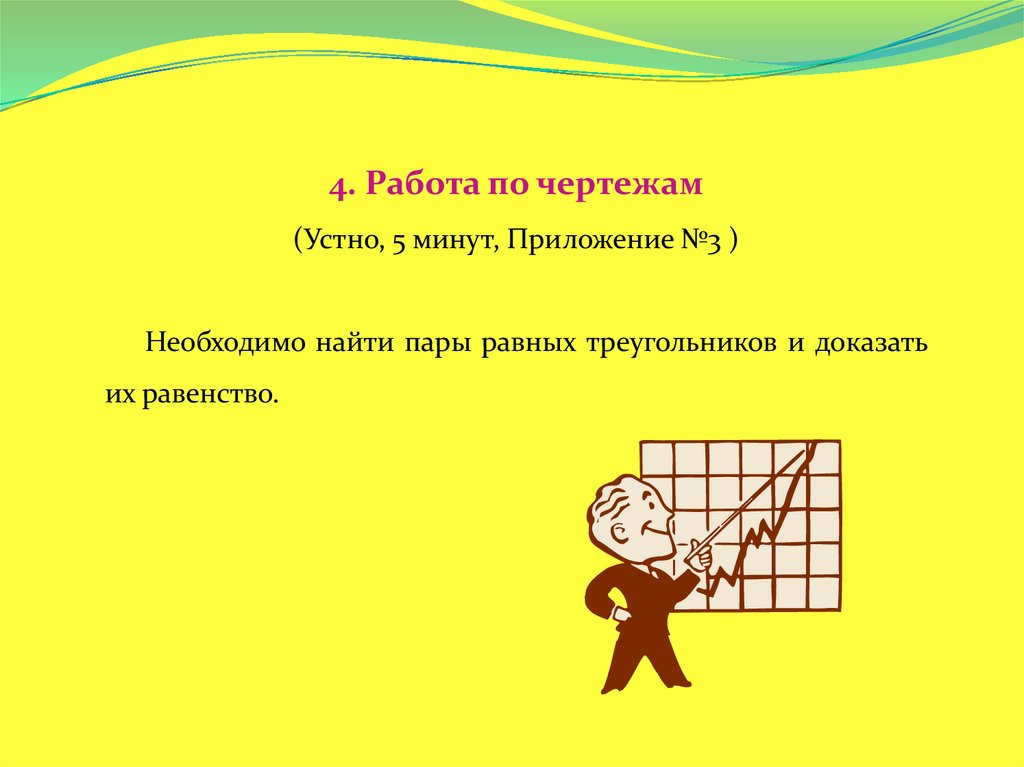 4. Работа по чертежам

(Устно, 5 минут, Приложение №3 )

Необходимо найти пары равных треугольников и доказать их равенство.